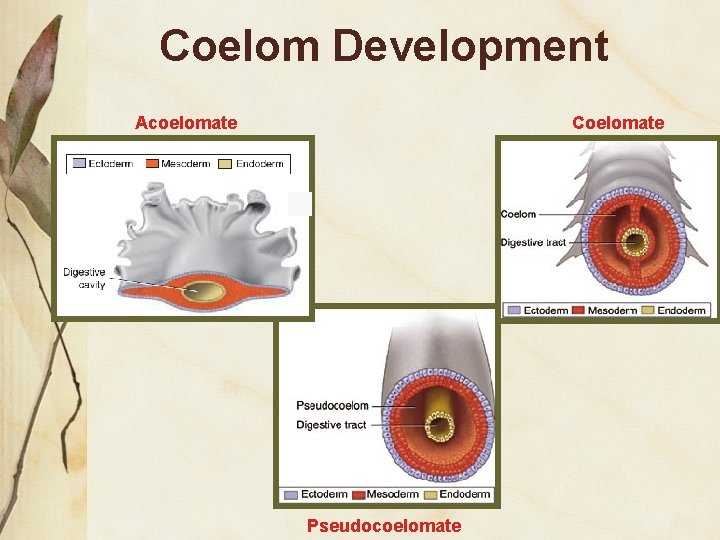 Coelom Development

Acoelomate

Ectoderm Mesoderm Endoderm

Digestive cavity

Coelomate

Coelom

Digestive tract

Ectoderm Mesoderm Endoderm

Pseudocoelom

Digestive tract

Ectoderm Mesoderm Endoderm

Pseudocoelomate